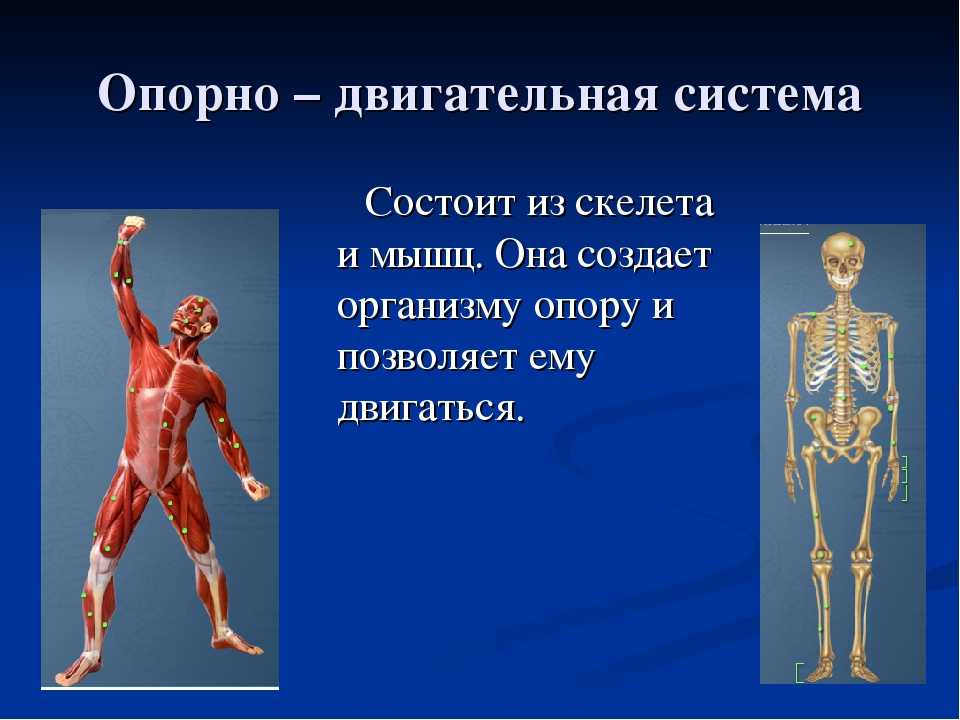 Опорно – двигательная система

Состоит из скелета и мышц. Она создает организму опору и позволяет ему двигаться.